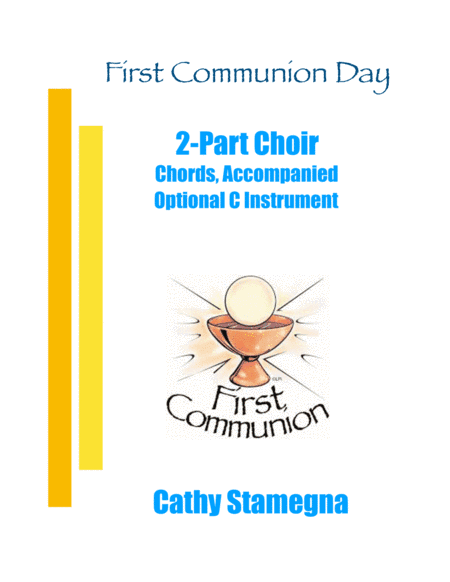 First Communion Day

2-Part Choir
Chords, Accompanied
Optional C Instrument

First Communion

Cathy Stamegna